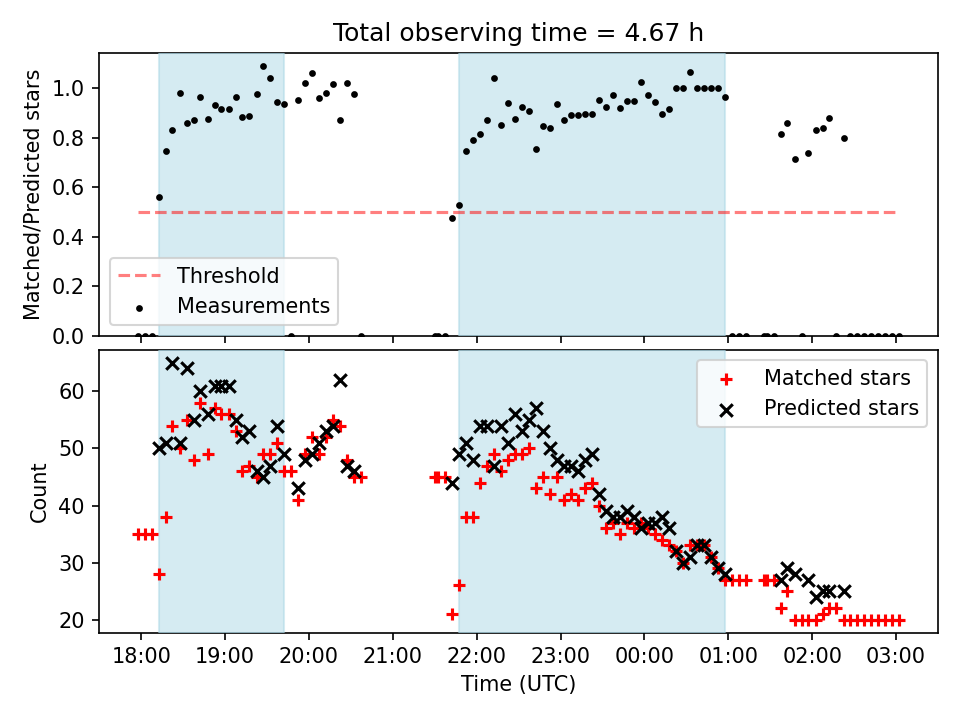 Total observing time = 4.67 h

Matched/Predicted stars

1.0
0.8
0.6
0.4
0.2
0.0

Threshold
Measurements

Count

60
50
40
30
20

Matched stars
Predicted stars

18:00 19:00 20:00 21:00 22:00 23:00 00:00 01:00 02:00 03:00

Time (UTC)